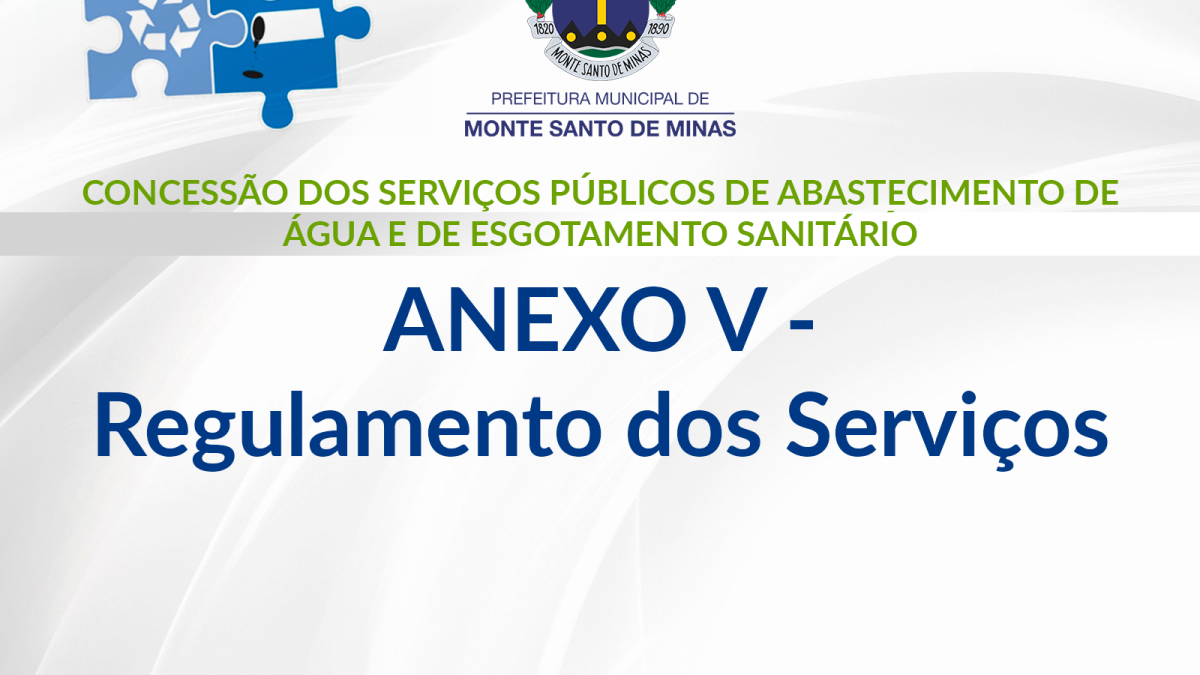 1820 1890
MONTE SANTO DE MINAS

PREFEITURA MUNICIPAL DE
MONTE SANTO DE MINAS

CONCESSÃO DOS SERVIÇOS PÚBLICOS DE ABASTECIMENTO DE ÁGUA E DE ESGOTAMENTO SANITÁRIO

ANEXO V -
Regulamento dos Serviços